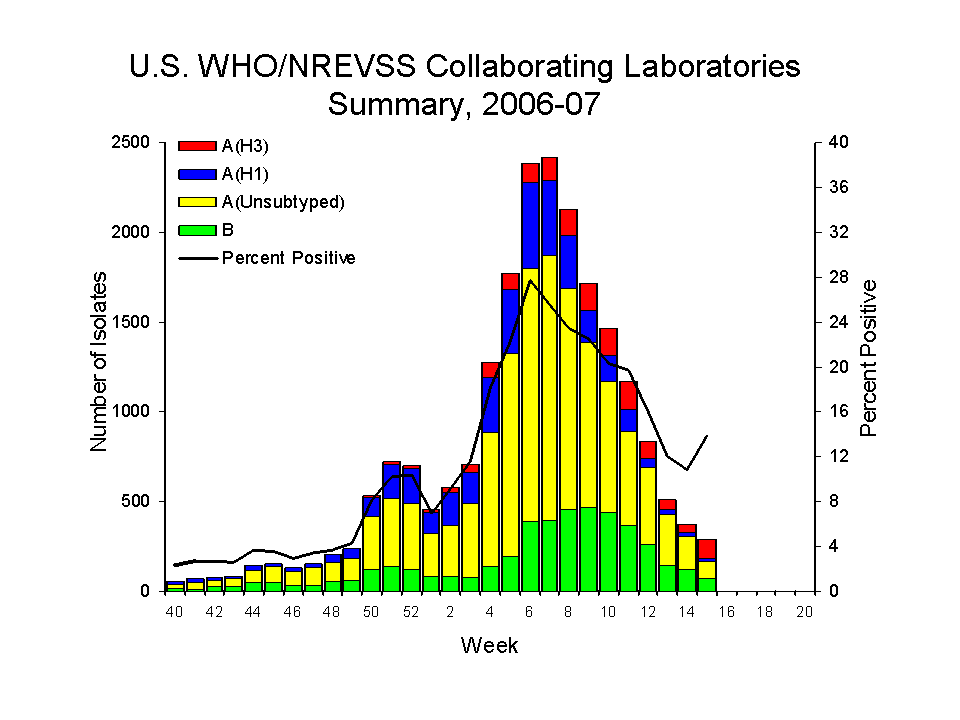 U.S. WHO/NREVSS Collaborating Laboratories
Summary, 2006-07

A(H3)
A(H1)
A(Unsubtyped)
B
Percent Positive

Number of Isolates
2500
2000
1500
1000
500
0

Percent Positive
40
36
32
28
24
20
16
12
8
4
0

40 42 44 46 48 50 52 2 4 6 8 10 12 14 16 18 20

Week